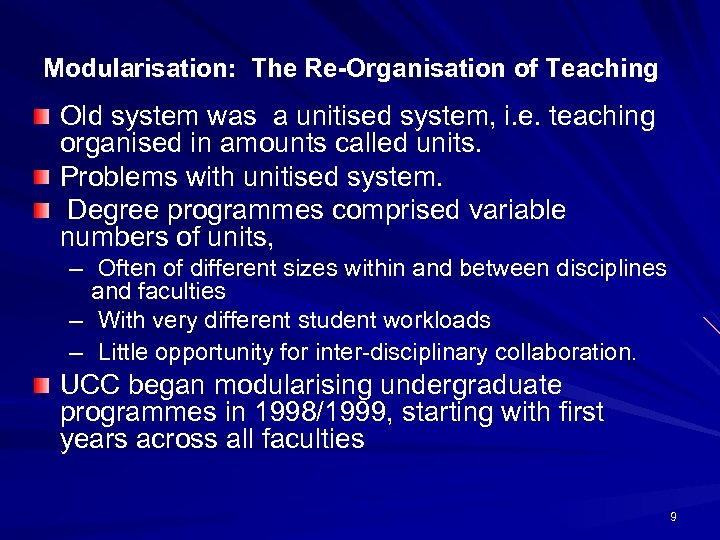 Modularisation: The Re-Organisation of Teaching

Old system was a unitised system, i.e. teaching organised in amounts called units.

Problems with unitised system.

Degree programmes comprised variable numbers of units,

– Often of different sizes within and between disciplines and faculties

– With very different student workloads

– Little opportunity for inter-disciplinary collaboration.

UCC began modularising undergraduate programmes in 1998/1999, starting with first years across all faculties

9